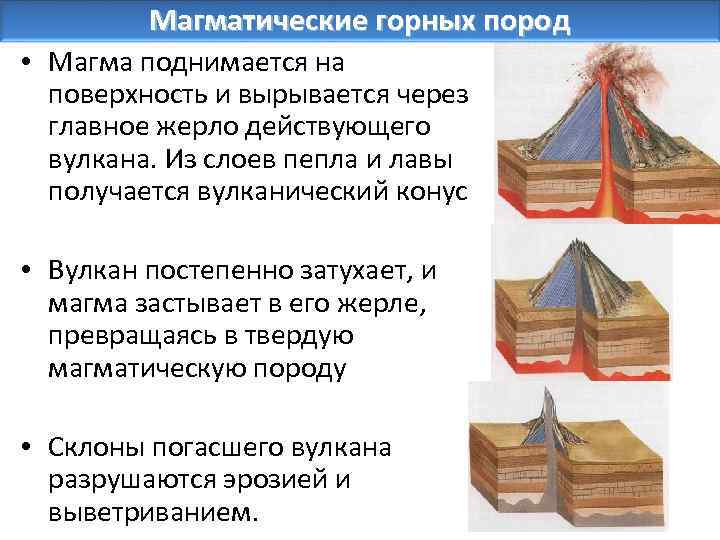 Магматические горных пород

• Магма поднимается на поверхность и вырывается через главное жерло действующего вулкана. Из слоев пепла и лавы получается вулканический конус

• Вулкан постепенно затухает, и магма застывает в его жерле, превращаясь в твердую магматическую породу

• Склоны погасшего вулкана разрушаются эрозией и выветриванием.